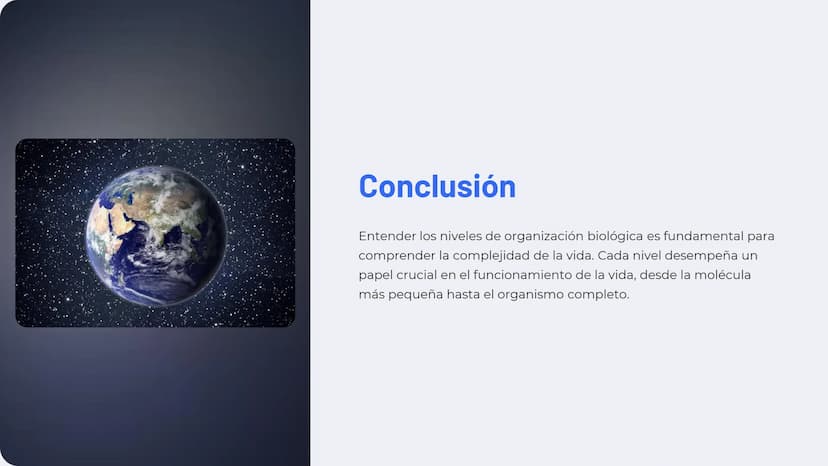 Conclusión

Entender los niveles de organización biológica es fundamental para comprender la complejidad de la vida. Cada nivel desempeña un papel crucial en el funcionamiento de la vida, desde la molécula más pequeña hasta el organismo completo.